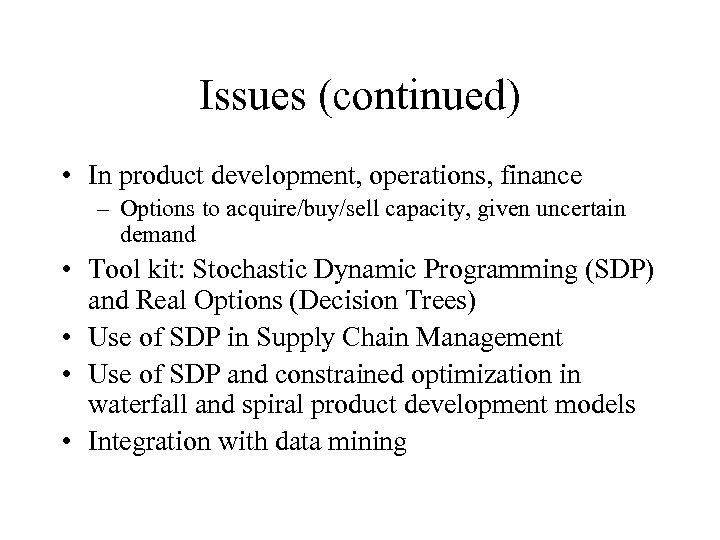 Issues (continued)

• In product development, operations, finance
  – Options to acquire/buy/sell capacity, given uncertain demand
• Tool kit: Stochastic Dynamic Programming (SDP) and Real Options (Decision Trees)
• Use of SDP in Supply Chain Management
• Use of SDP and constrained optimization in waterfall and spiral product development models
• Integration with data mining